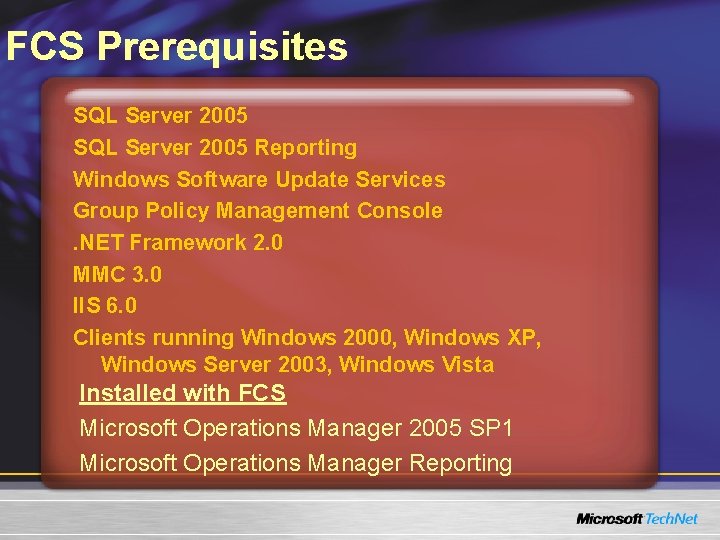 FCS Prerequisites

SQL Server 2005
SQL Server 2005 Reporting
Windows Software Update Services
Group Policy Management Console
.NET Framework 2.0
MMC 3.0
IIS 6.0
Clients running Windows 2000, Windows XP, Windows Server 2003, Windows Vista

Installed with FCS

Microsoft Operations Manager 2005 SP1
Microsoft Operations Manager Reporting

Microsoft TechNet